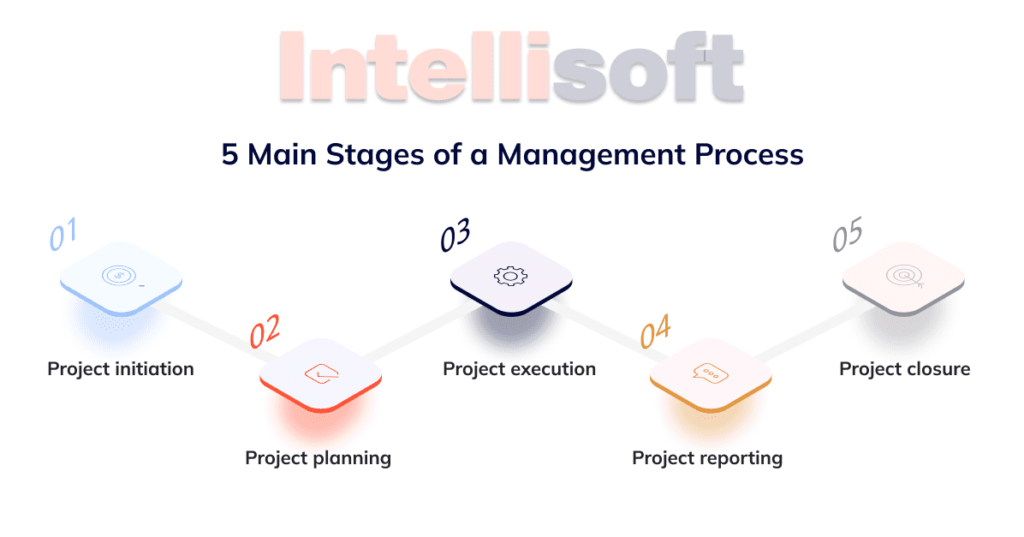 Intellisoft

5 Main Stages of a Management Process

01

Project initiation

02

Project planning

03

Project execution

04

Project reporting

05

Project closure